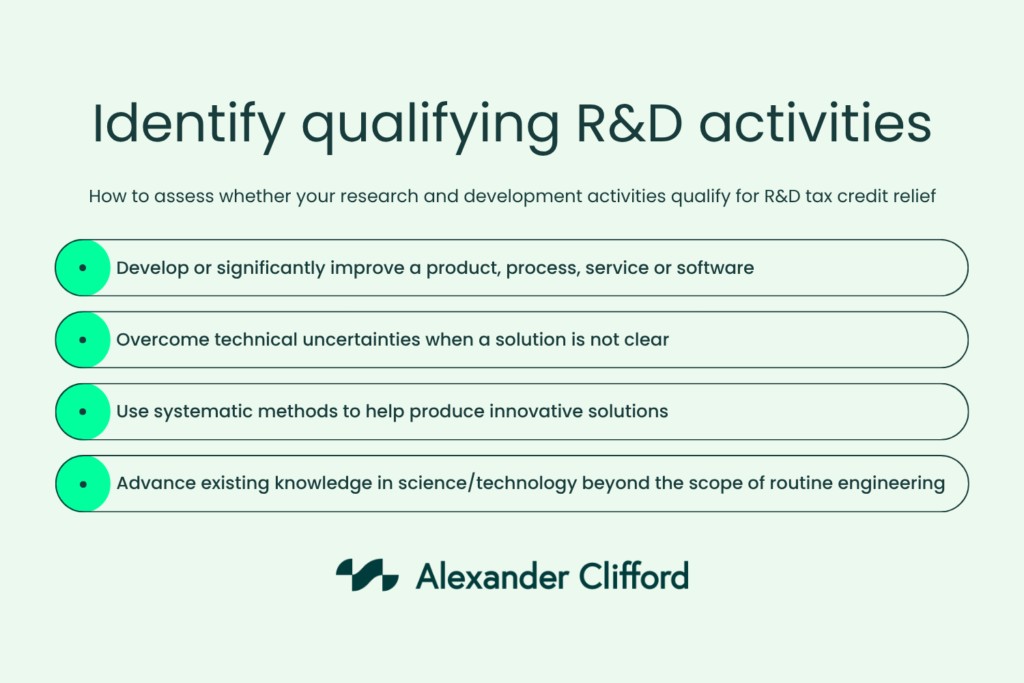 Identify qualifying R&D activities

How to assess whether your research and development activities qualify for R&D tax credit relief

• Develop or significantly improve a product, process, service or software

• Overcome technical uncertainties when a solution is not clear

• Use systematic methods to help produce innovative solutions

• Advance existing knowledge in science/technology beyond the scope of routine engineering

Alexander Clifford